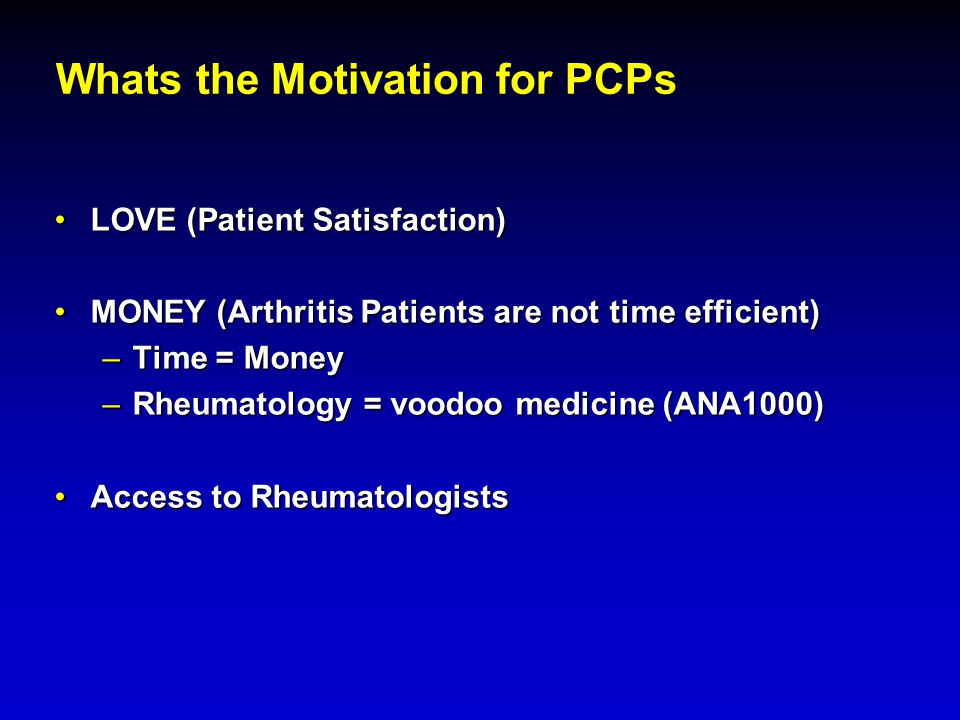 Whats the Motivation for PCPs

• LOVE (Patient Satisfaction)

• MONEY (Arthritis Patients are not time efficient)
– Time = Money
– Rheumatology = voodoo medicine (ANA1000)

• Access to Rheumatologists